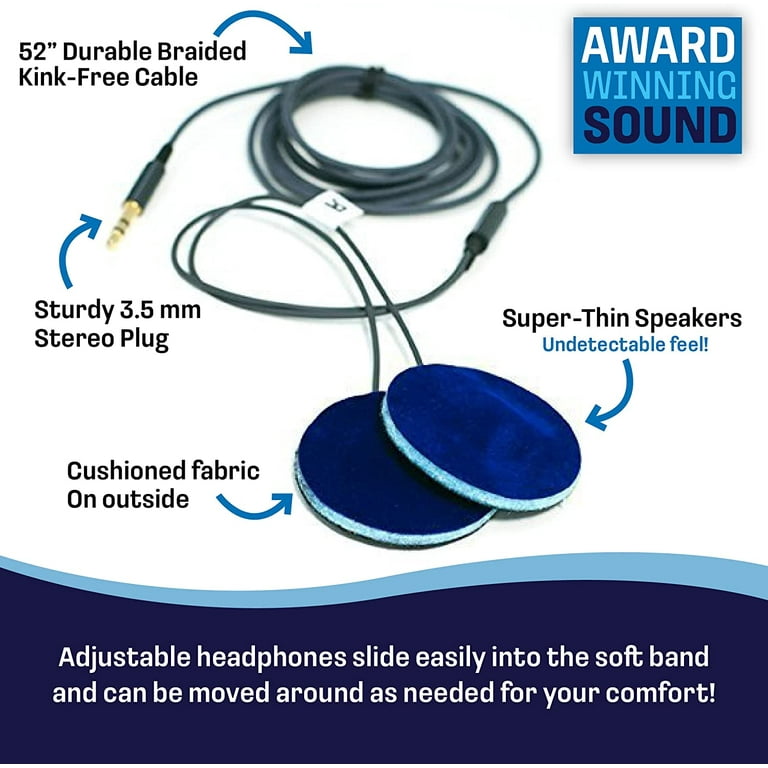 52" Durable Braided Kink-Free Cable

AWARD WINNING SOUND

Sturdy 3.5 mm Stereo Plug

Super-Thin Speakers
Undetectable feel!

Cushioned fabric On outside

Adjustable headphones slide easily into the soft band and can be moved around as needed for your comfort!